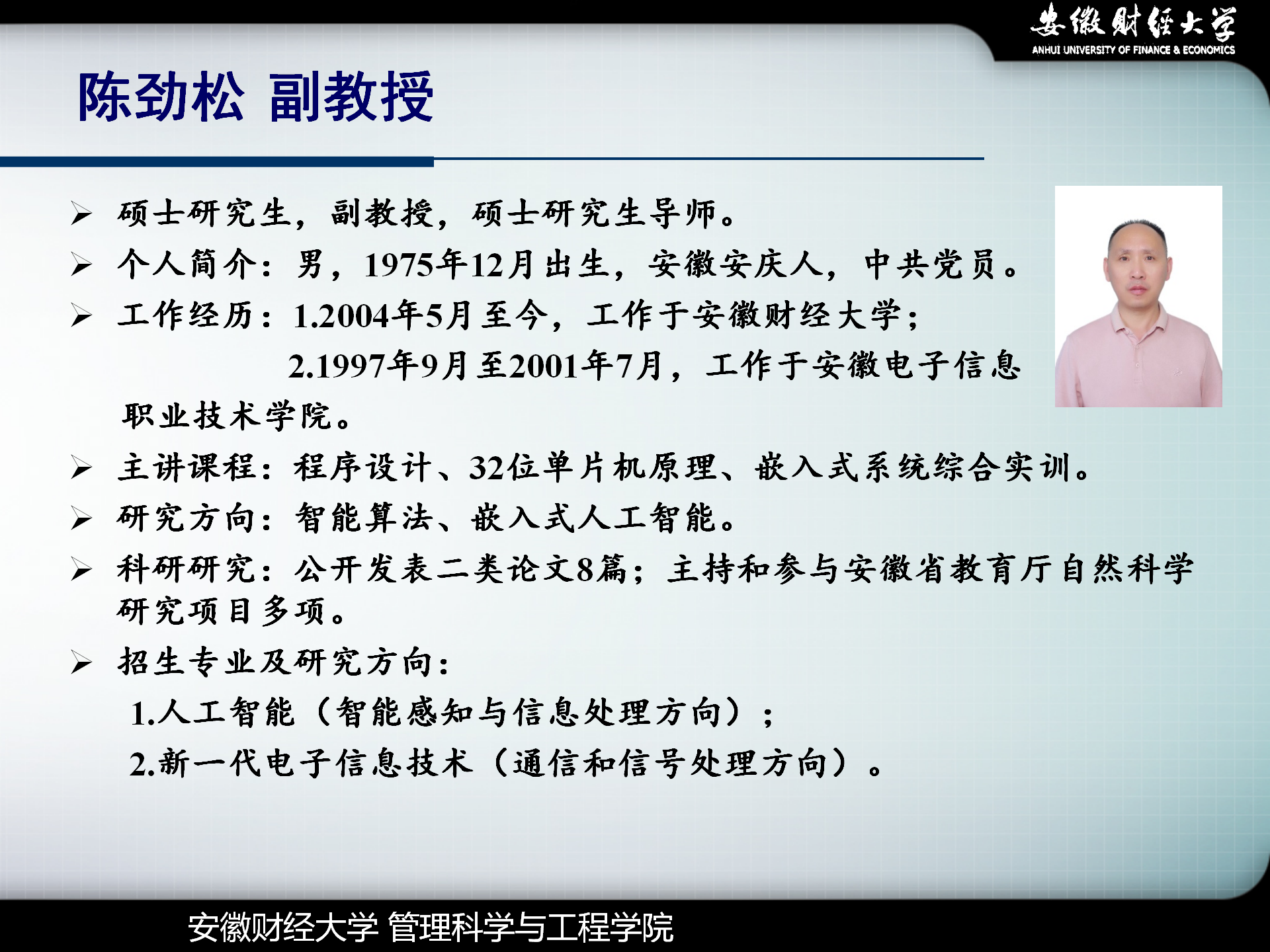 安徽财经大学
ANHUI UNIVERSITY OF FINANCE & ECONOMICS

陈劲松 副教授

➢ 硕士研究生，副教授，硕士研究生导师。
➢ 个人简介：男，1975年12月出生，安徽安庆人，中共党员。
➢ 工作经历：1.2004年5月至今，工作于安徽财经大学；
2.1997年9月至2001年7月，工作于安徽电子信息职业技术学院。
➢ 主讲课程：程序设计、32位单片机原理、嵌入式系统综合实训。
➢ 研究方向：智能算法、嵌入式人工智能。
➢ 科研研究：公开发表二类论文8篇；主持和参与安徽省教育厅自然科学研究项目多项。
➢ 招生专业及研究方向：
1.人工智能（智能感知与信息处理方向）；
2.新一代电子信息技术（通信和信号处理方向）。

安徽财经大学 管理科学与工程学院